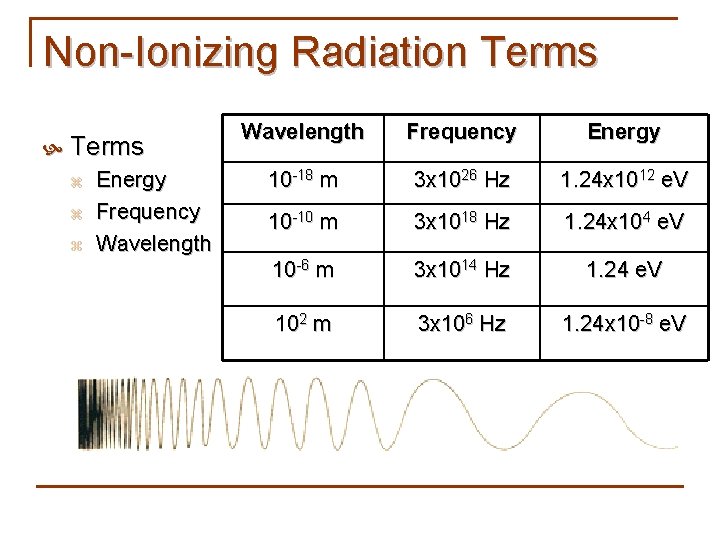 Non-Ionizing Radiation Terms

Terms
Energy
Frequency
Wavelength

| Wavelength | Frequency | Energy |
|---|---|---|
| $10^{-18}$ m | $3x10^{26}$ Hz | $1.24x10^{12}$ eV |
| $10^{-10}$ m | $3x10^{18}$ Hz | $1.24x10^{4}$ eV |
| $10^{-6}$ m | $3x10^{14}$ Hz | 1.24 eV |
| $10^{2}$ m | $3x10^{6}$ Hz | $1.24x10^{-8}$ eV |